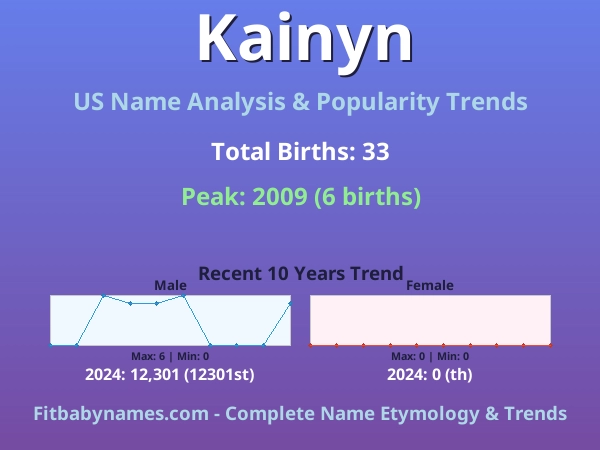 Kainyn

US Name Analysis & Popularity Trends

Total Births: 33

Peak: 2009 (6 births)

Recent 10 Years Trend

Male

Max: 6 | Min: 0

2024: 12,301 (12301st)

Female

Max: 0 | Min: 0

2024: 0 (th)

Fitbabynames.com - Complete Name Etymology & Trends